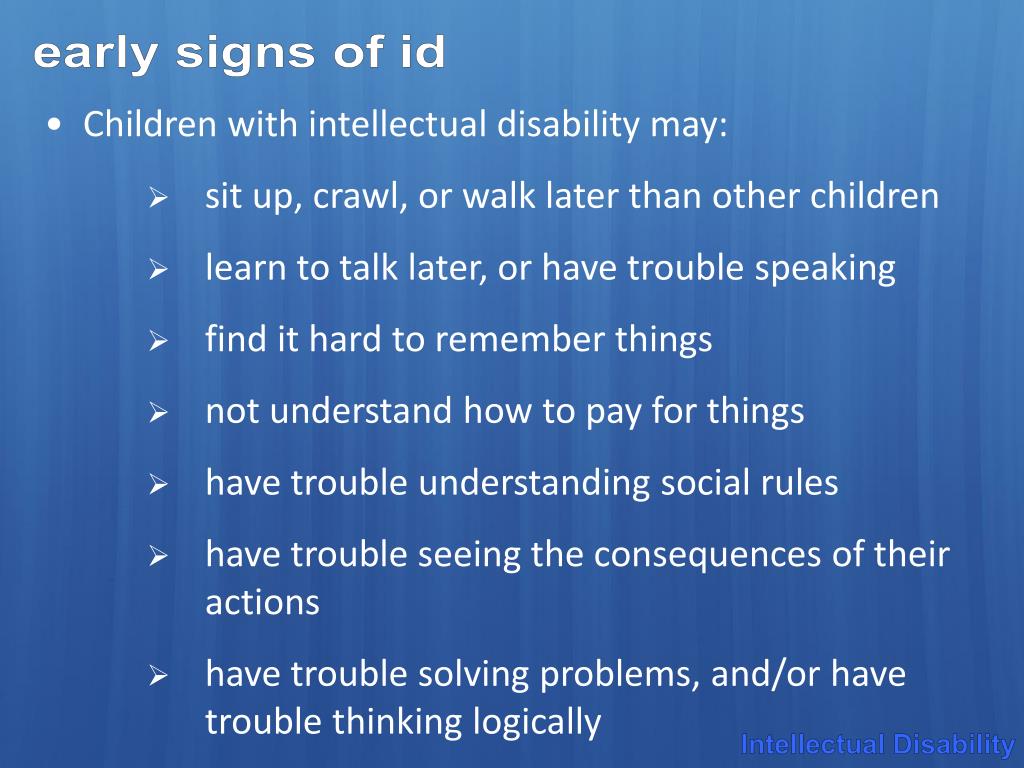 early signs of id

• Children with intellectual disability may:

➢ sit up, crawl, or walk later than other children

➢ learn to talk later, or have trouble speaking

➢ find it hard to remember things

➢ not understand how to pay for things

➢ have trouble understanding social rules

➢ have trouble seeing the consequences of their actions

➢ have trouble solving problems, and/or have trouble thinking logically

Intellectual Disability